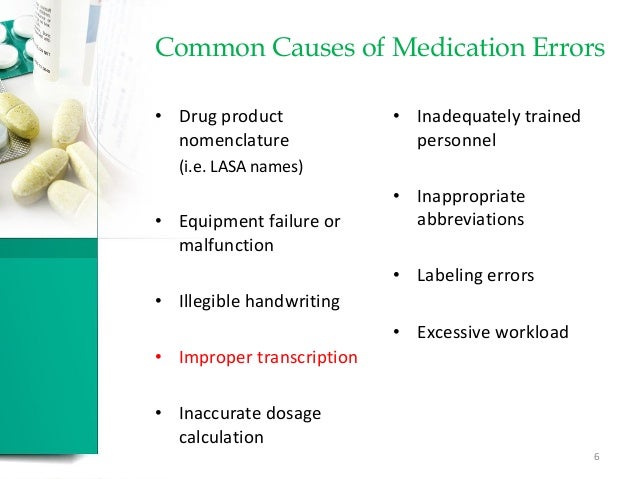 Common Causes of Medication Errors

• Drug product nomenclature
(i.e. LASA names)

• Equipment failure or malfunction

• Illegible handwriting

• Improper transcription

• Inaccurate dosage calculation

• Inadequately trained personnel

• Inappropriate abbreviations

• Labeling errors

• Excessive workload

6